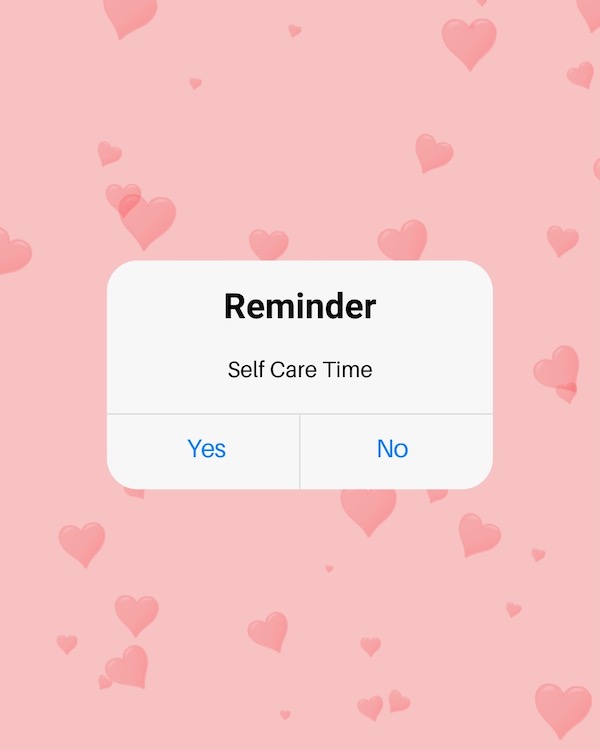 Reminder

Self Care Time

Yes

No